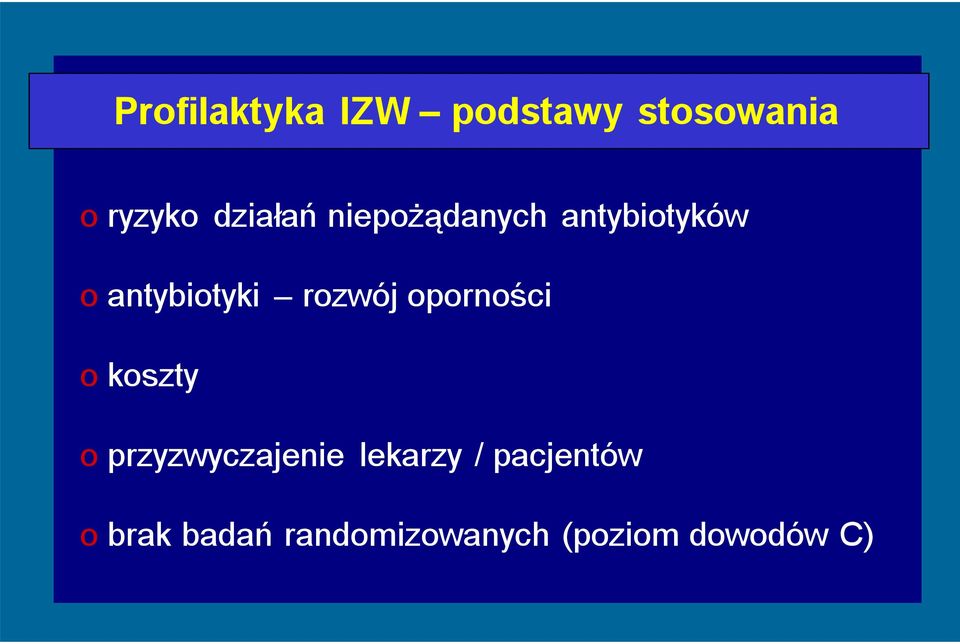 Profilaktyka IZW – podstawy stosowania

o ryzyko działań niepożądanych antybiotyków

o antybiotyki – rozwój oporności

o koszty

o przyzwyczajenie lekarzy / pacjentów

o brak badań randomizowanych (poziom dowodów C)